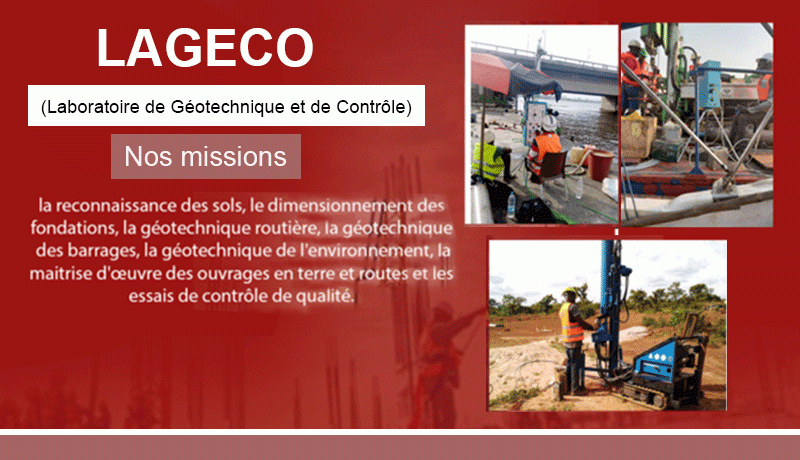 LAGECO

(Laboratoire de Géotechnique et de Contrôle)

Nos missions

la reconnaissance des sols, le dimensionnement des fondations, la géotechnique routière, la géotechnique des barrages, la géotechnique de l'environnement, la maitrise d'œuvre des ouvrages en terre et routes et les essais de contrôle de qualité.